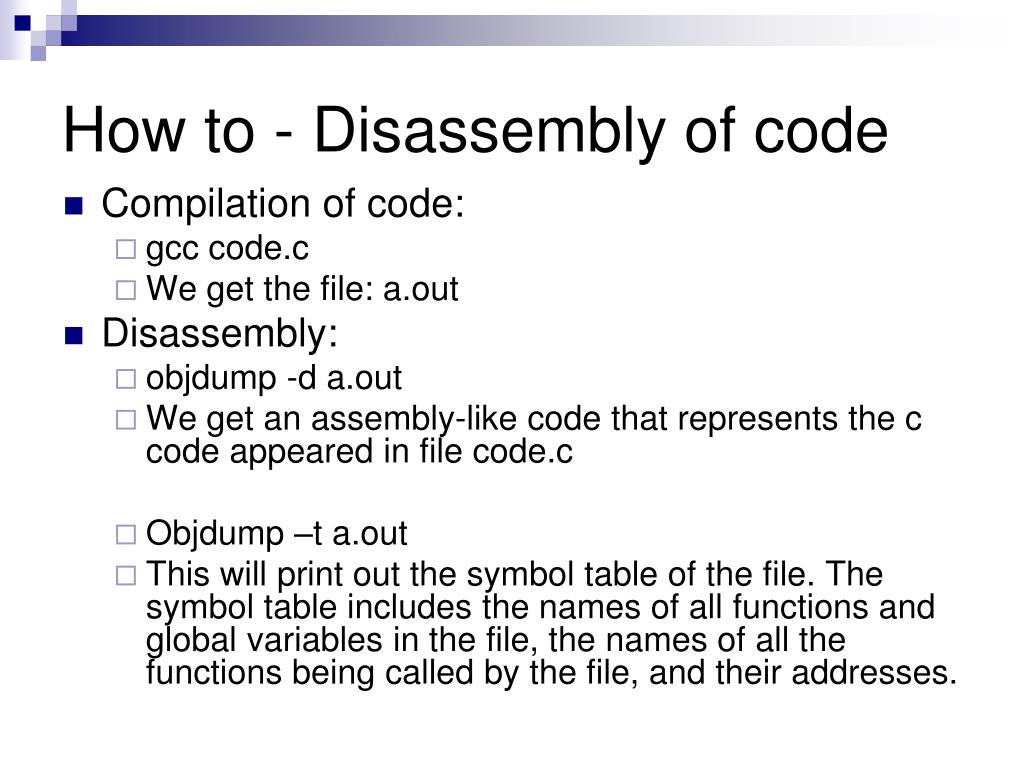 How to - Disassembly of code

Compilation of code:

gcc code.c

We get the file: a.out

Disassembly:

objdump -d a.out

We get an assembly-like code that represents the c code appeared in file code.c

Objdump –t a.out

This will print out the symbol table of the file. The symbol table includes the names of all functions and global variables in the file, the names of all the functions being called by the file, and their addresses.